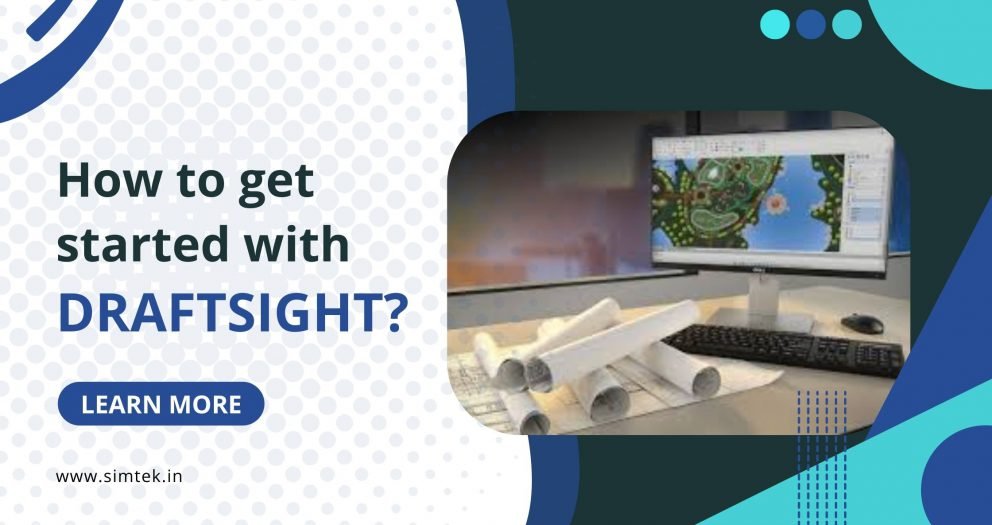 How to get started with DRAFTSIGHT?

LEARN MORE

www.simtek.in